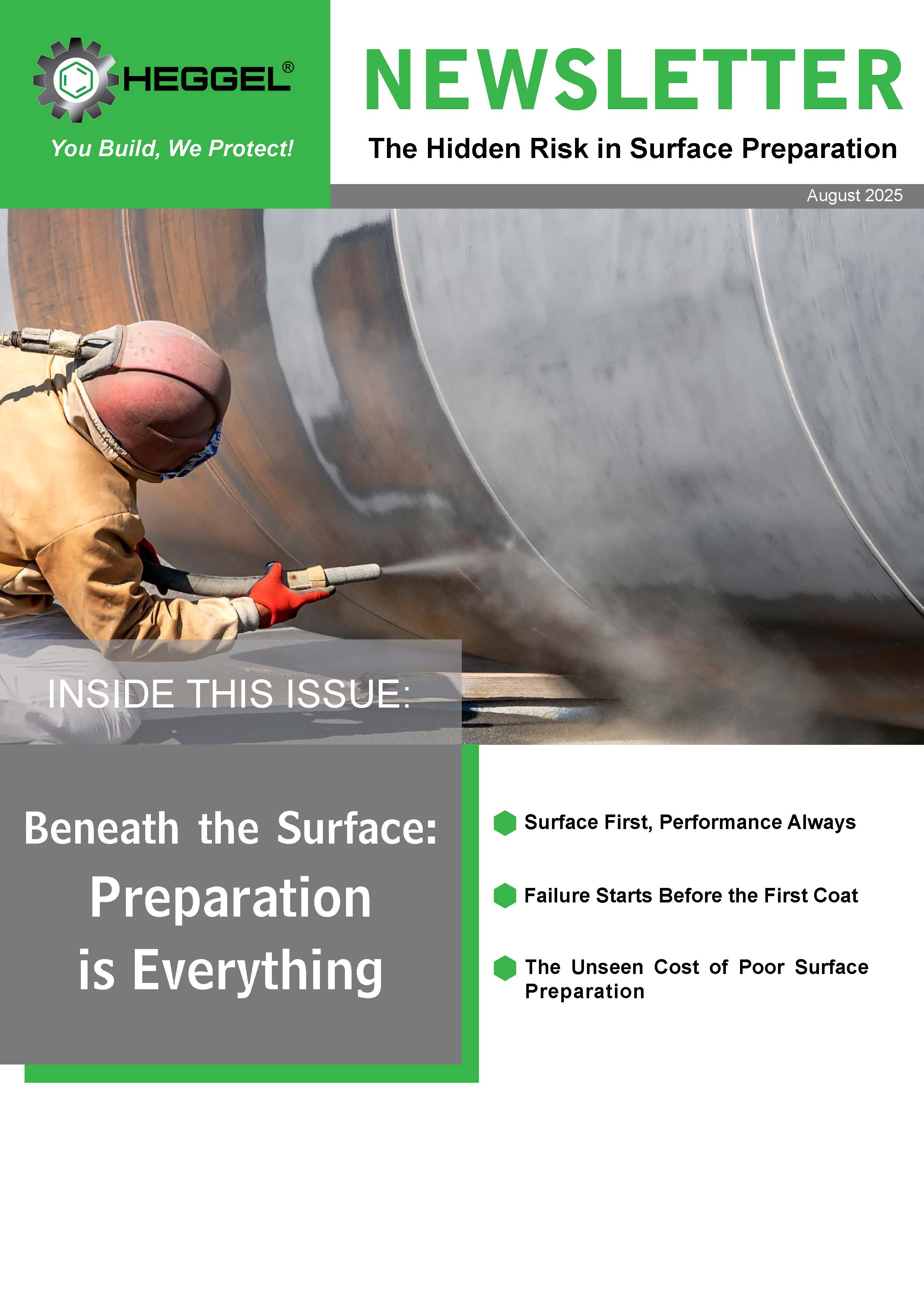 HEGGEL®

You Build, We Protect!

NEWSLETTER

The Hidden Risk in Surface Preparation

August 2025

INSIDE THIS ISSUE:

Beneath the Surface: Preparation is Everything

Surface First, Performance Always

Failure Starts Before the First Coat

The Unseen Cost of Poor Surface Preparation